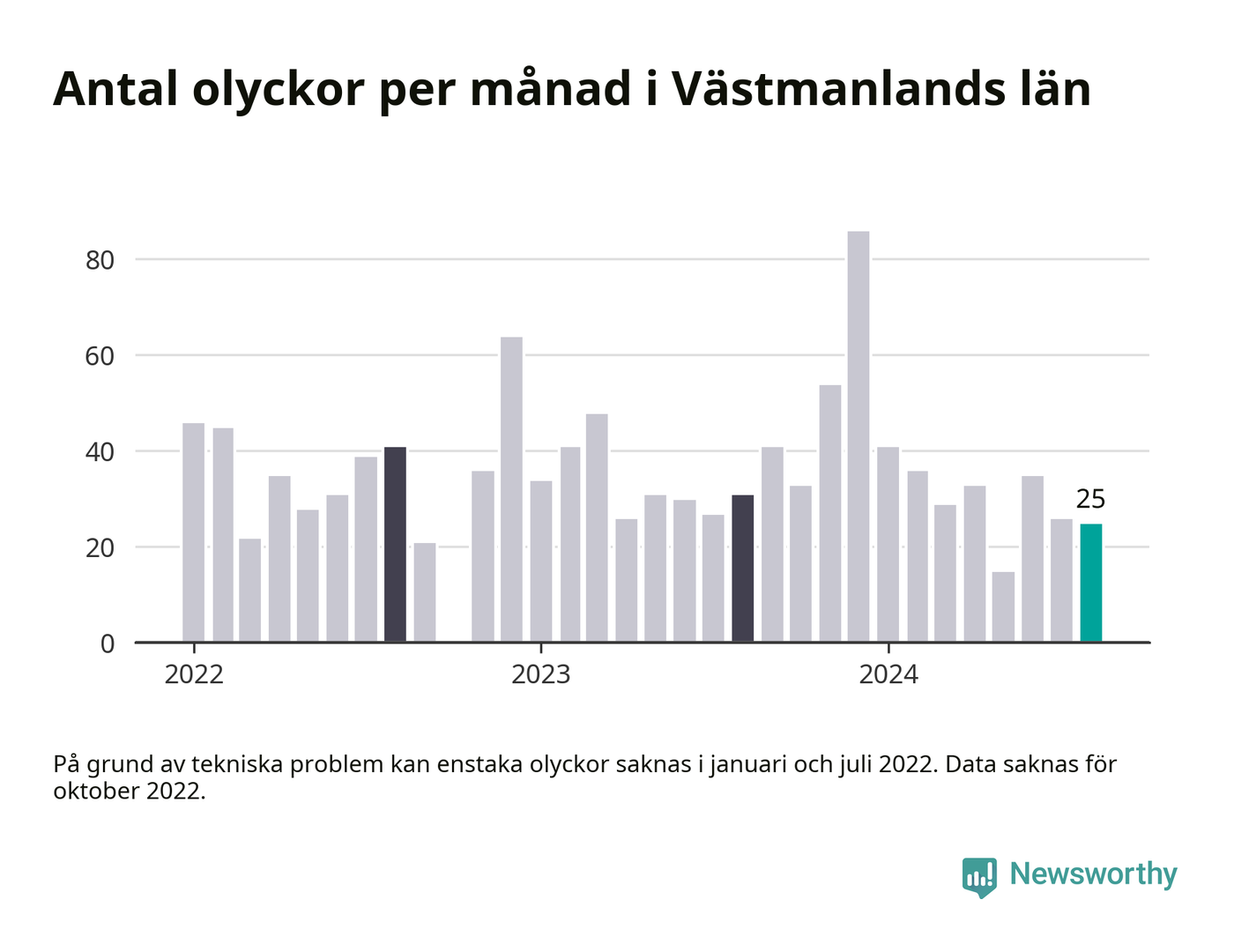 Antal olyckor per månad i Västmanlands län

80
60
40
20
0

25

2022
2023
2024

På grund av tekniska problem kan enstaka olyckor saknas i januari och juli 2022. Data saknas för oktober 2022.

Newsworthy